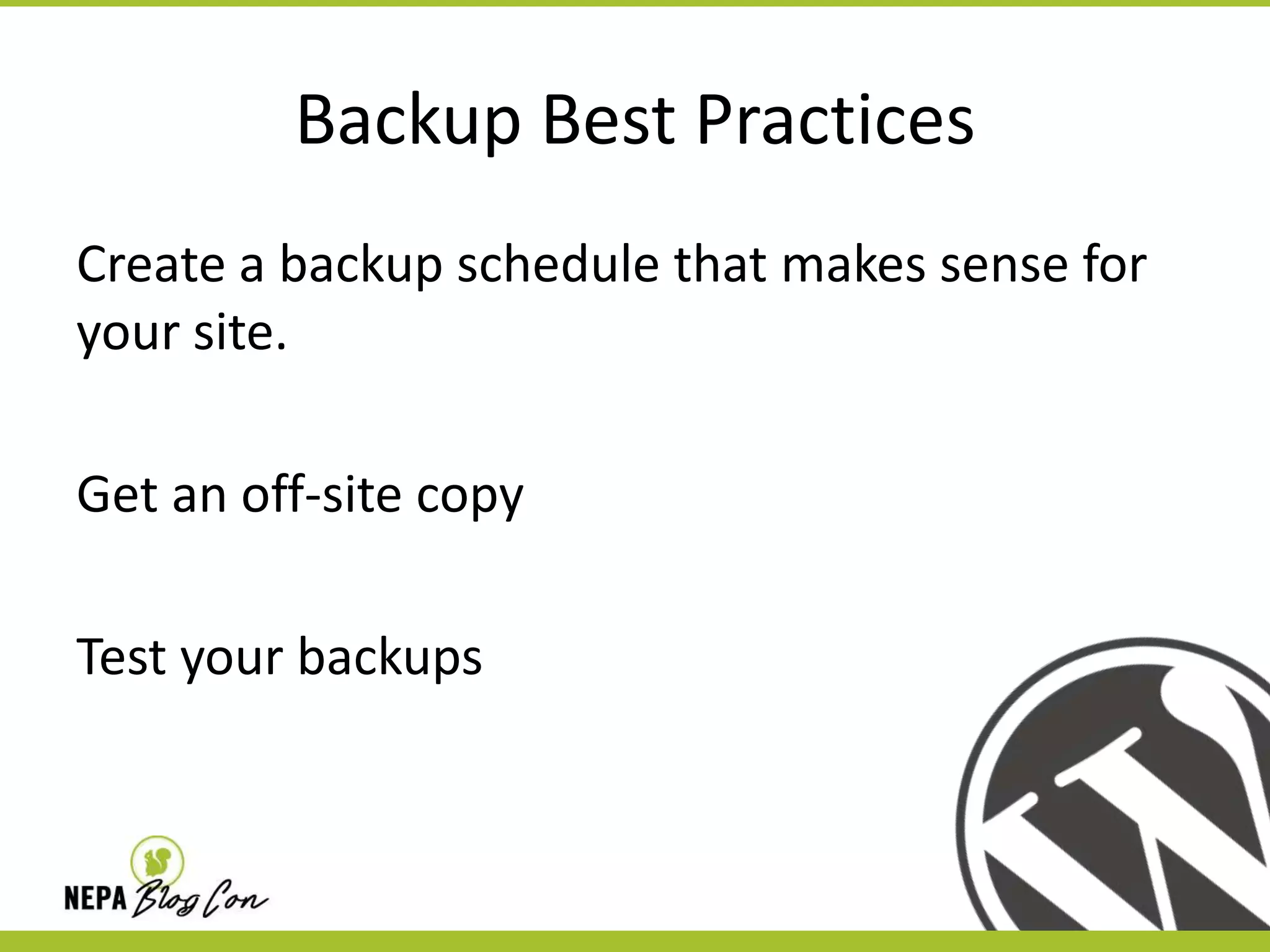 Backup Best Practices

Create a backup schedule that makes sense for your site.

Get an off-site copy

Test your backups

NEPA Blog Con